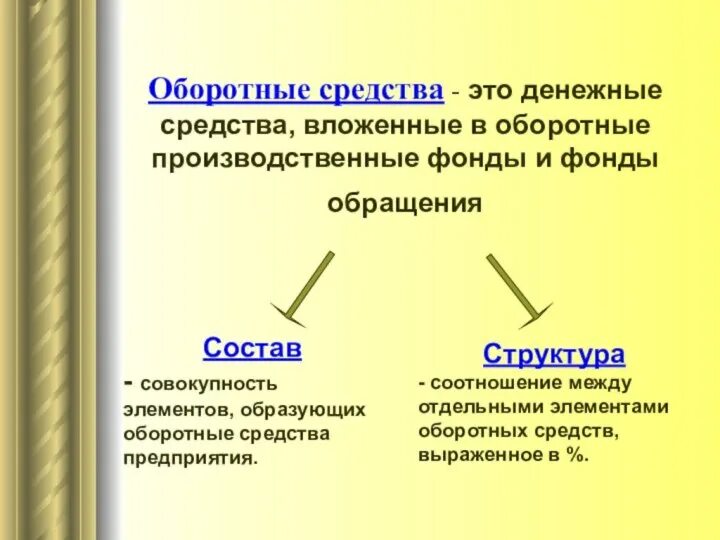 Оборотные средства - это денежные средства, вложенные в оборотные производственные фонды и фонды обращения

Состав

- совокупность элементов, образующих оборотные средства предприятия.

Структура

- соотношение между отдельными элементами оборотных средств, выраженное в %.